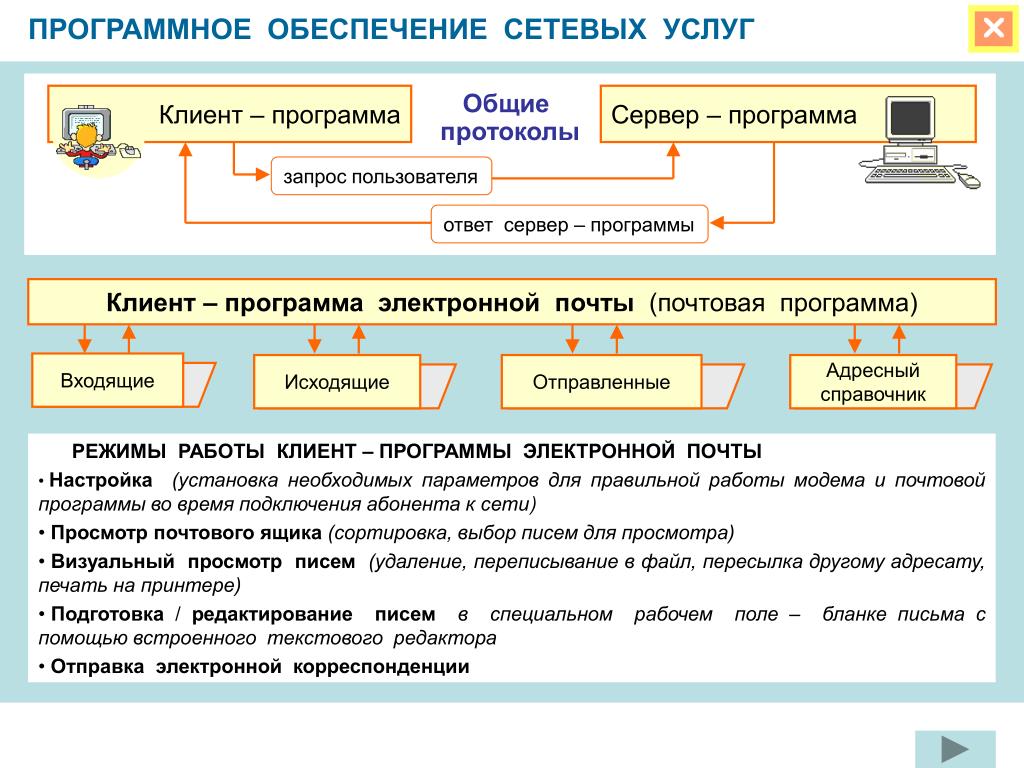 ПРОГРАММНОЕ ОБЕСПЕЧЕНИЕ СЕТЕВЫХ УСЛУГ

Клиент – программа

Общие протоколы

Сервер – программа

запрос пользователя

ответ сервер – программы

Клиент – программа электронной почты (почтовая программа)

Входящие

Исходящие

Отправленные

Адресный справочник

РЕЖИМЫ РАБОТЫ КЛИЕНТ – ПРОГРАММЫ ЭЛЕКТРОННОЙ ПОЧТЫ

• Настройка (установка необходимых параметров для правильной работы модема и почтовой программы во время подключения абонента к сети)

• Просмотр почтового ящика (сортировка, выбор писем для просмотра)

• Визуальный просмотр писем (удаление, переписывание в файл, пересылка другому адресату, печать на принтере)

• Подготовка / редактирование писем в специальном рабочем поле – бланке письма с помощью встроенного текстового редактора

• Отправка электронной корреспонденции